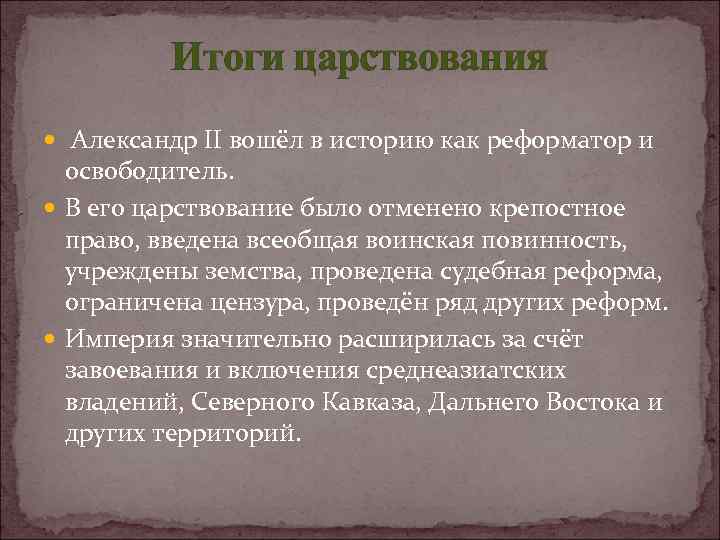 Итоги царствования

Александр II вошёл в историю как реформатор и освободитель.

В его царствование было отменено крепостное право, введена всеобщая воинская повинность, учреждены земства, проведена судебная реформа, ограничена цензура, проведён ряд других реформ.

Империя значительно расширилась за счёт завоевания и включения среднеазиатских владений, Северного Кавказа, Дальнего Востока и других территорий.